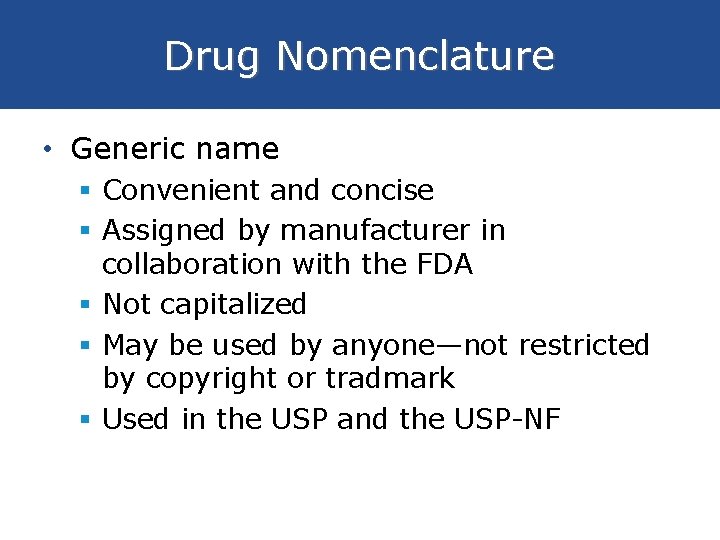 Drug Nomenclature

• Generic name
  ▪ Convenient and concise
  ▪ Assigned by manufacturer in collaboration with the FDA
  ▪ Not capitalized
  ▪ May be used by anyone—not restricted by copyright or tradmark
  ▪ Used in the USP and the USP-NF